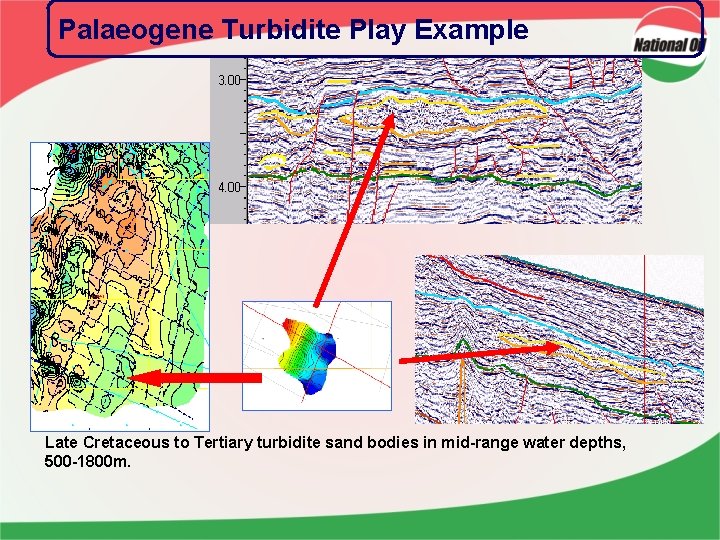 Palaeogene Turbidite Play Example

National Oil

3.00

4.00

Late Cretaceous to Tertiary turbidite sand bodies in mid-range water depths, 500-1800m.